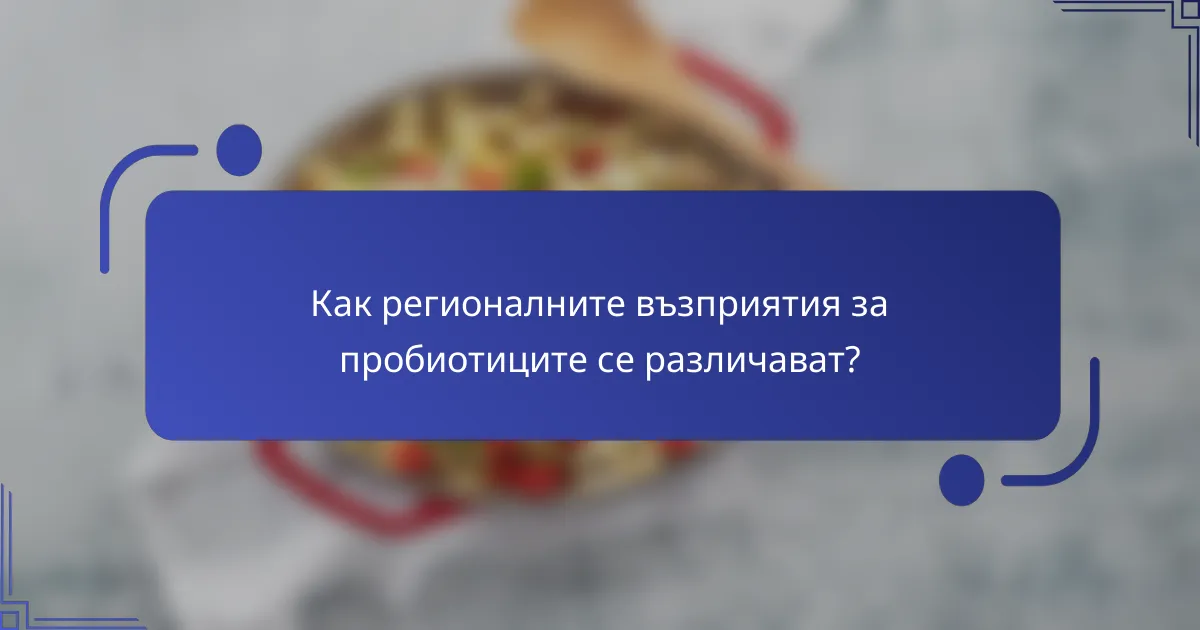 Как регионалните възприятия за пробиотиците се различават?